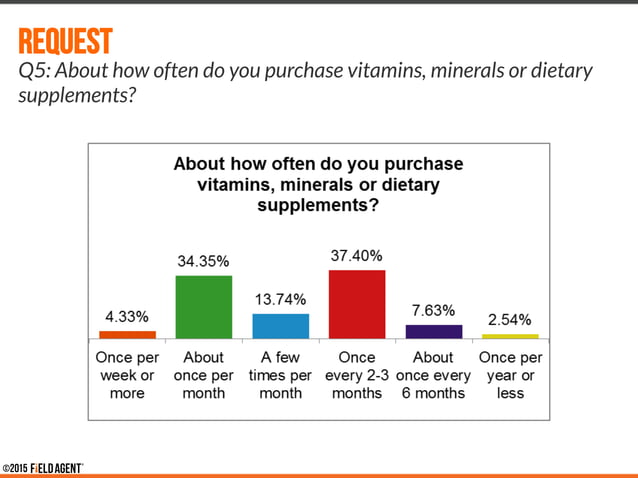 REQUEST

Q5: About how often do you purchase vitamins, minerals or dietary supplements?

About how often do you purchase vitamins, minerals or dietary supplements?

4.33%
34.35%
13.74%
37.40%
7.63%
2.54%

Once per week or more
About once per month
A few times per month
Once every 2-3 months
About once every 6 months
Once per year or less

©2015 FIELD AGENT